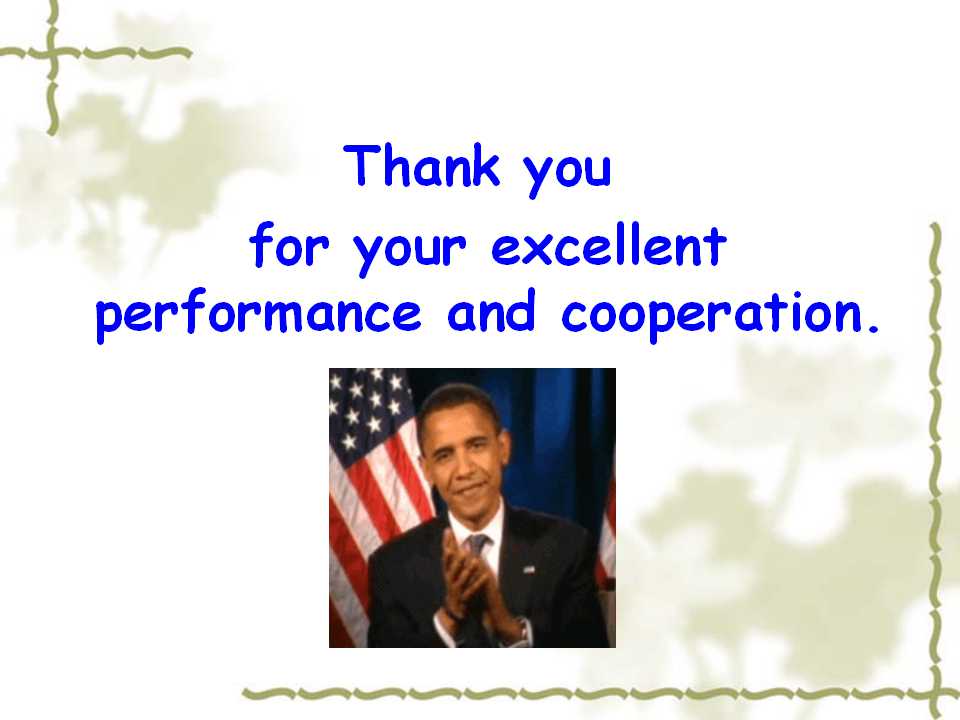 Thank you
for your excellent
performance and cooperation.